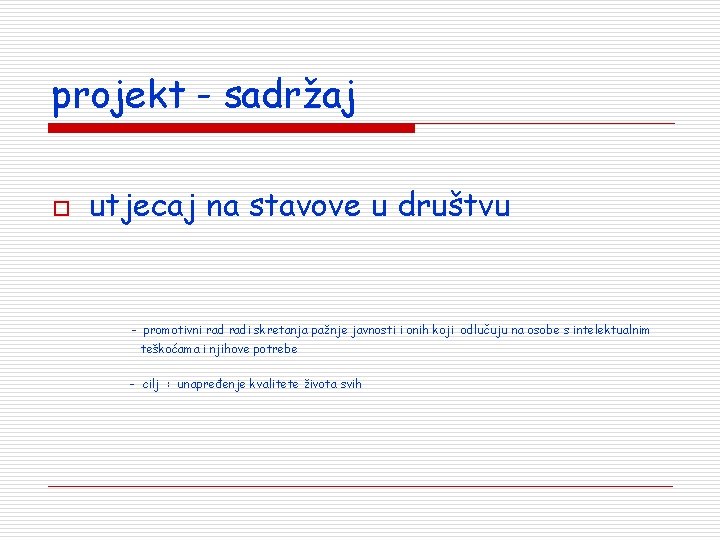 projekt - sadržaj

utjecaj na stavove u društvu

- promotivni rad radi skretanja pažnje javnosti i onih koji odlučuju na osobe s intelektualnim teškoćama i njihove potrebe

- cilj : unapređenje kvalitete života svih